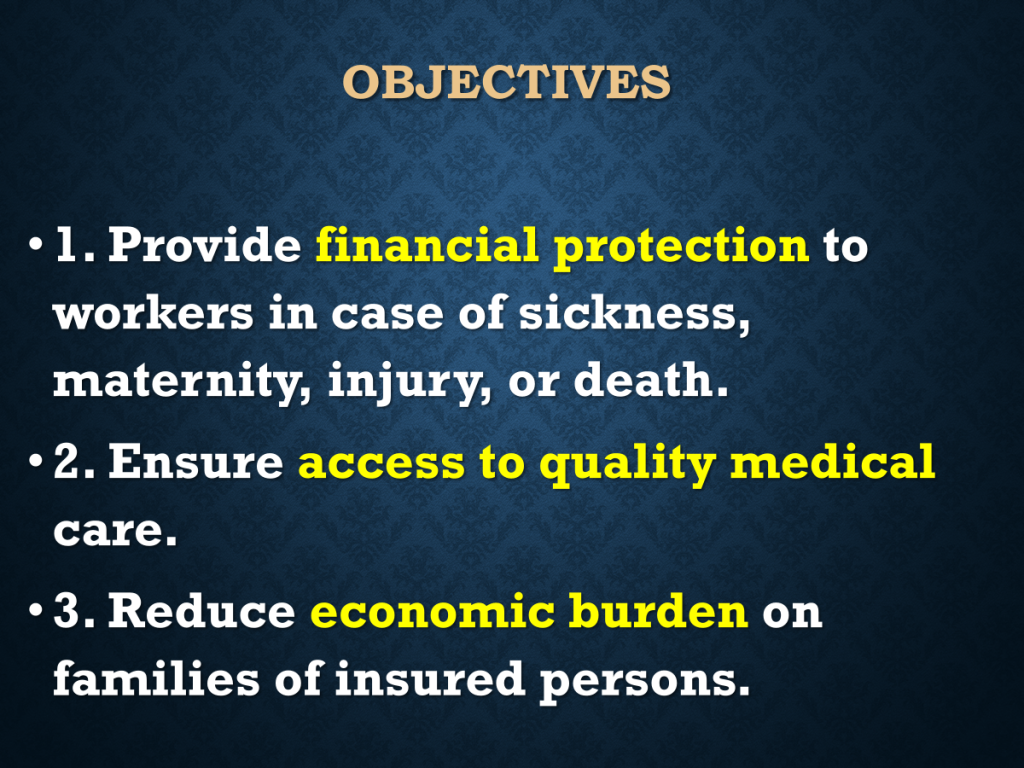 OBJECTIVES

• 1. Provide financial protection to workers in case of sickness, maternity, injury, or death.

• 2. Ensure access to quality medical care.

• 3. Reduce economic burden on families of insured persons.